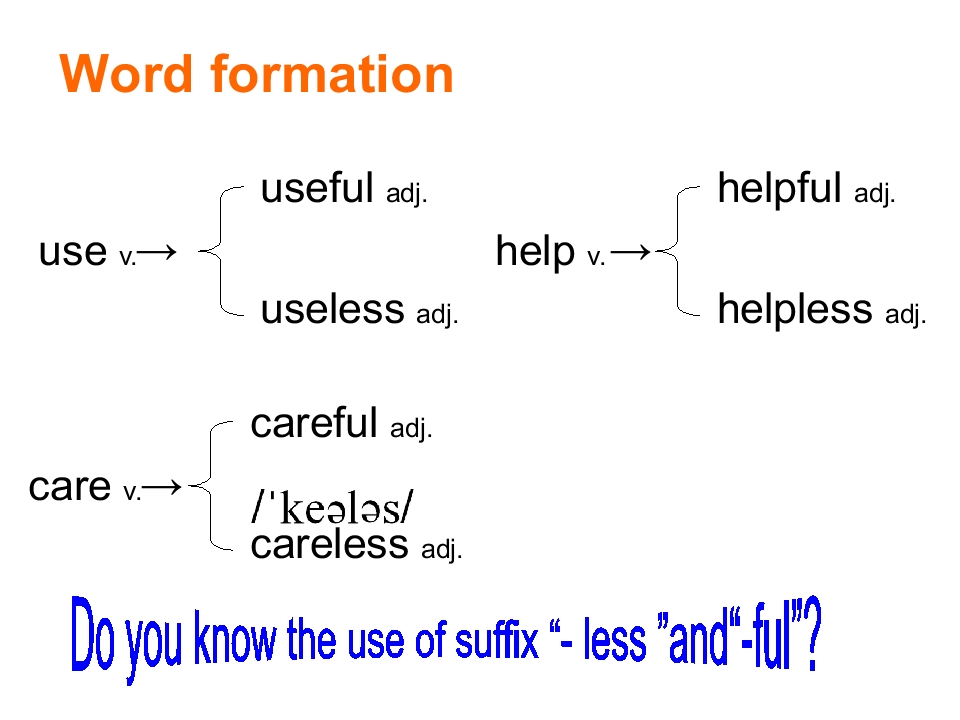 Word formation

use v.→ useful adj.
useless adj.

help v.→ helpful adj.
helpless adj.

care v.→ careful adj.
/ˈkeələs/
careless adj.

Do you know the use of suffix “- less ”and“-ful”?